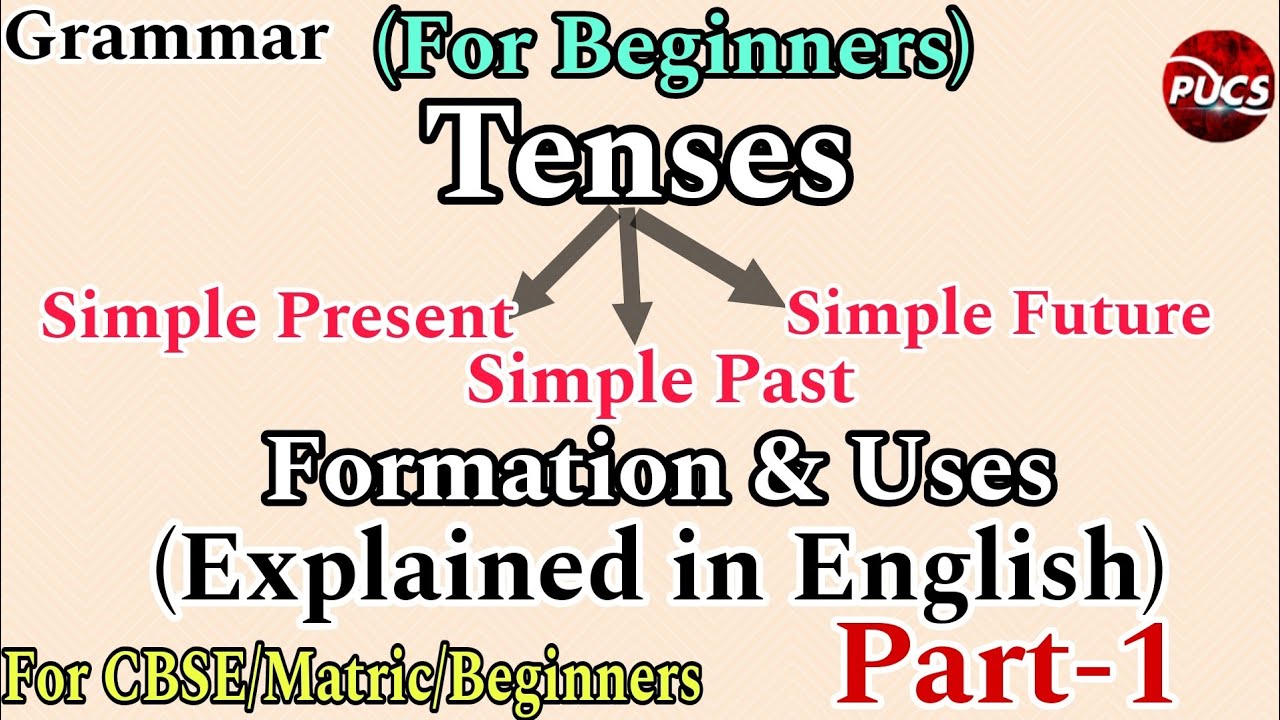 Grammar (For Beginners)

PUCS

Tenses

Simple Present

Simple Past

Simple Future

Formation & Uses
(Explained in English)

For CBSE/Matric/Beginners

Part-1